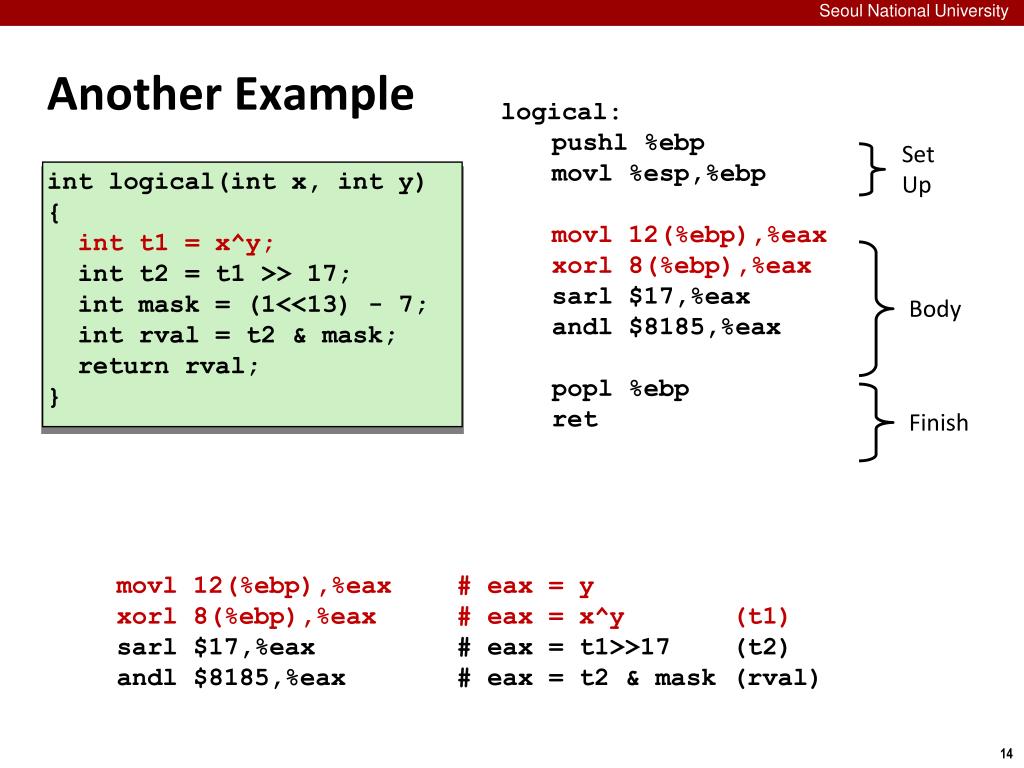 Seoul National University

Another Example

int logical(int x, int y)
{
  int t1 = x^y;
  int t2 = t1 >> 17;
  int mask = (1<<13) - 7;
  int rval = t2 & mask;
  return rval;
}

logical:
    pushl %ebp
    movl %esp,%ebp

    movl 12(%ebp),%eax
    xorl 8(%ebp),%eax
    sarl $17,%eax
    andl $8185,%eax

    popl %ebp
    ret

Set Up

Body

Finish

movl 12(%ebp),%eax     # eax = y
xorl 8(%ebp),%eax      # eax = x^y        (t1)
sarl $17,%eax          # eax = t1>>17     (t2)
andl $8185,%eax        # eax = t2 & mask  (rval)

14